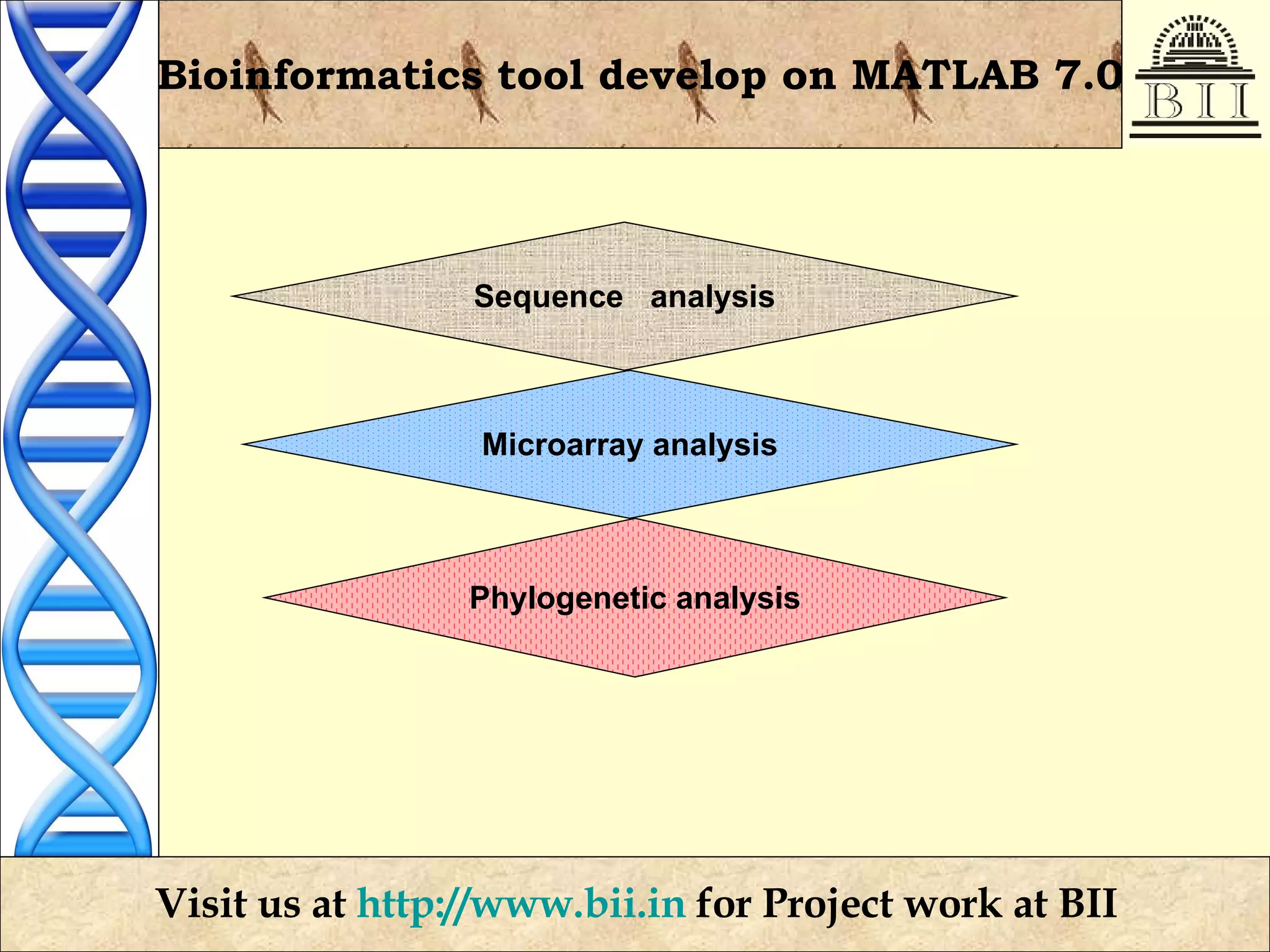 Bioinformatics tool develop on MATLAB 7.0

BII

Sequence analysis

Microarray analysis

Phylogenetic analysis

Visit us at http://www.bii.in for Project work at BII